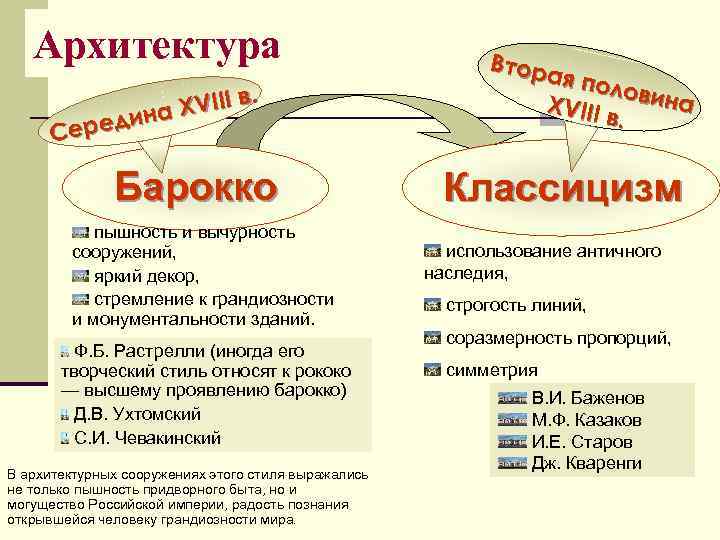 Архитектура

Середина XVIII в.

Вторая половина XVIII в.

Барокко

Классицизм

пышность и вычурность сооружений,
яркий декор,
стремление к грандиозности и монументальности зданий.

Ф.Б. Растрелли (иногда его творческий стиль относят к рококо — высшему проявлению барокко)
Д.В. Ухтомский
С.И. Чевакинский

В архитектурных сооружениях этого стиля выражались не только пышность придворного быта, но и могущество Российской империи, радость познания открывшейся человеку грандиозности мира.

использование античного наследия,
строгость линий,
соразмерность пропорций,
симметрия

В.И. Баженов
М.Ф. Казаков
И.Е. Старов
Дж. Кваренги